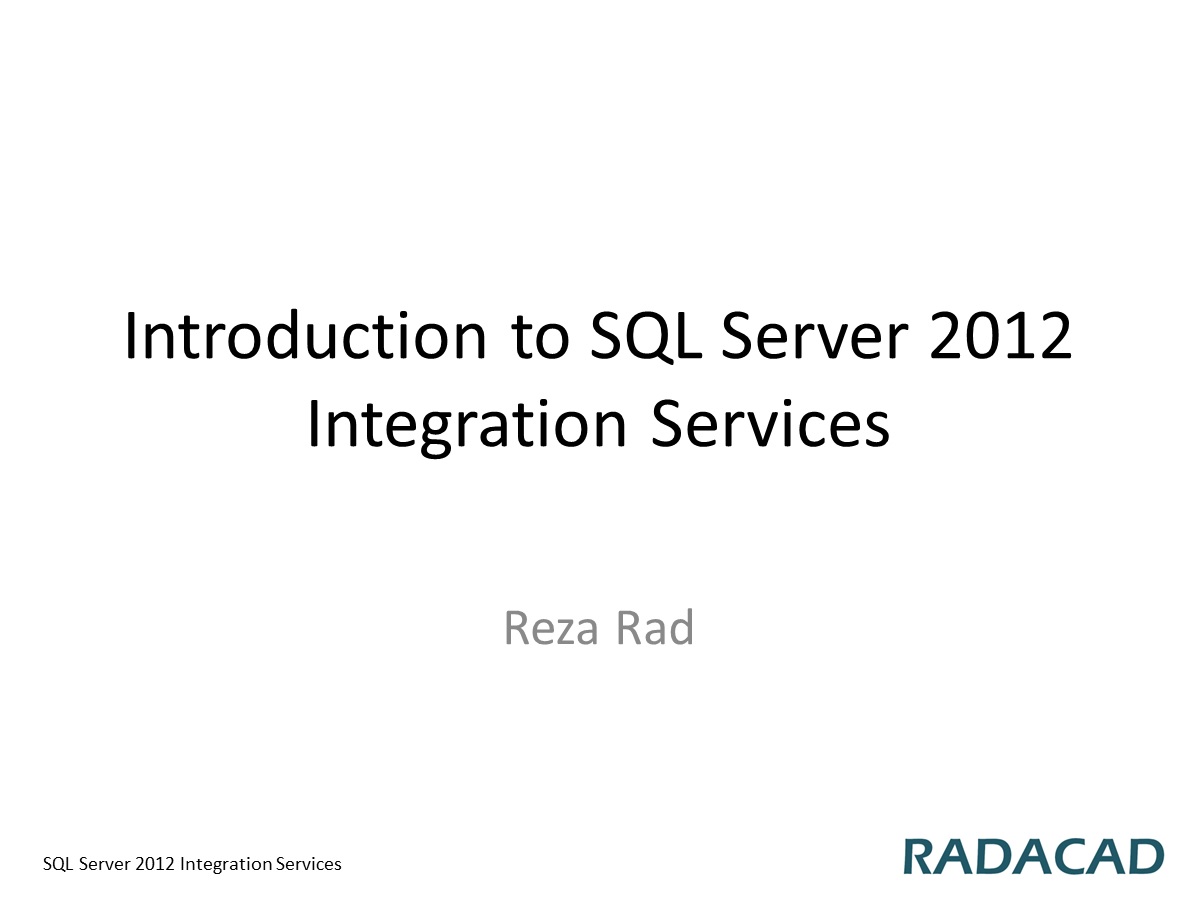 Introduction to SQL Server 2012 Integration Services

Reza Rad

SQL Server 2012 Integration Services

RADACAD